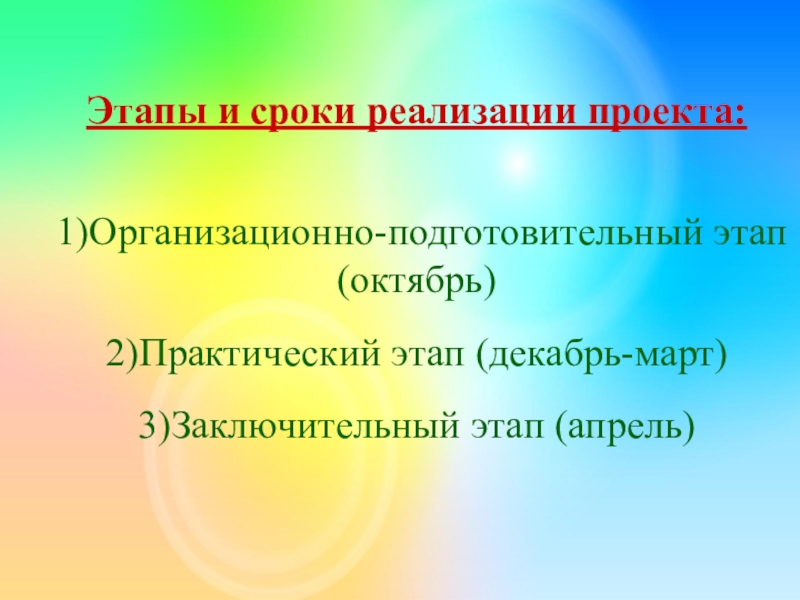 Этапы и сроки реализации проекта:

1)Организационно-подготовительный этап (октябрь)

2)Практический этап (декабрь-март)

3)Заключительный этап (апрель)